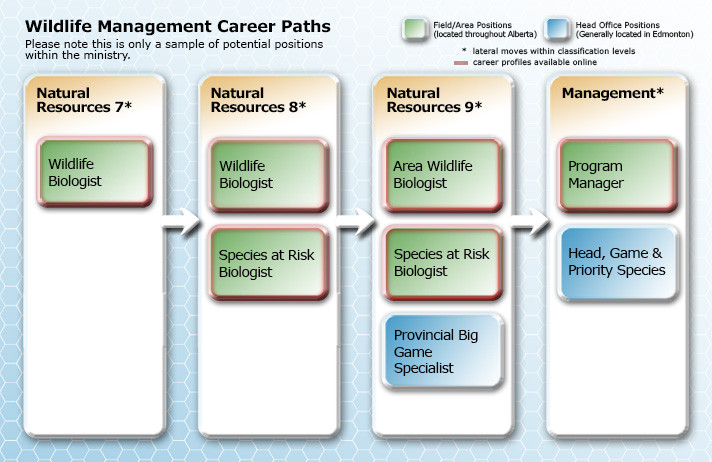 Wildlife Management Career Paths

Please note this is only a sample of potential positions within the ministry.

Field/Area Positions (located throughout Alberta)

Head Office Positions (Generally located in Edmonton)

* lateral moves within classification levels

career profiles available online

Natural Resources 7*

Wildlife Biologist

Natural Resources 8*

Wildlife Biologist

Species at Risk Biologist

Natural Resources 9*

Area Wildlife Biologist

Species at Risk Biologist

Provincial Big Game Specialist

Management*

Program Manager

Head, Game & Priority Species